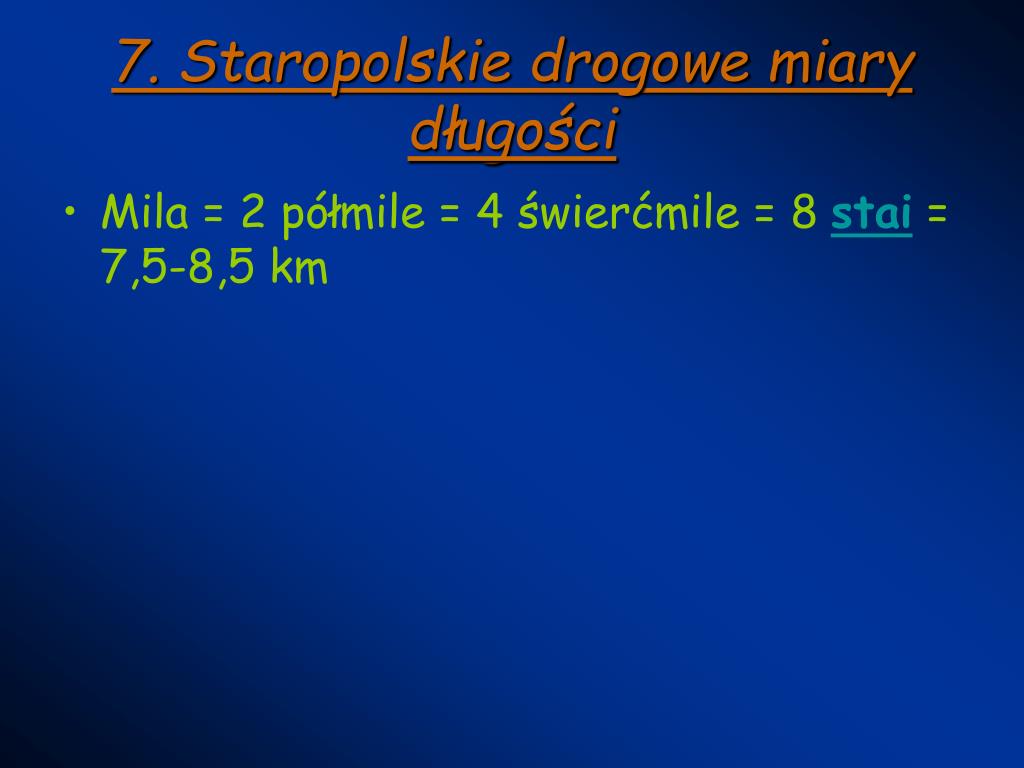 7. Staropolskie drogowe miary długości

• Mila = 2 półmile = 4 świerćmile = 8 stai = 7,5-8,5 km